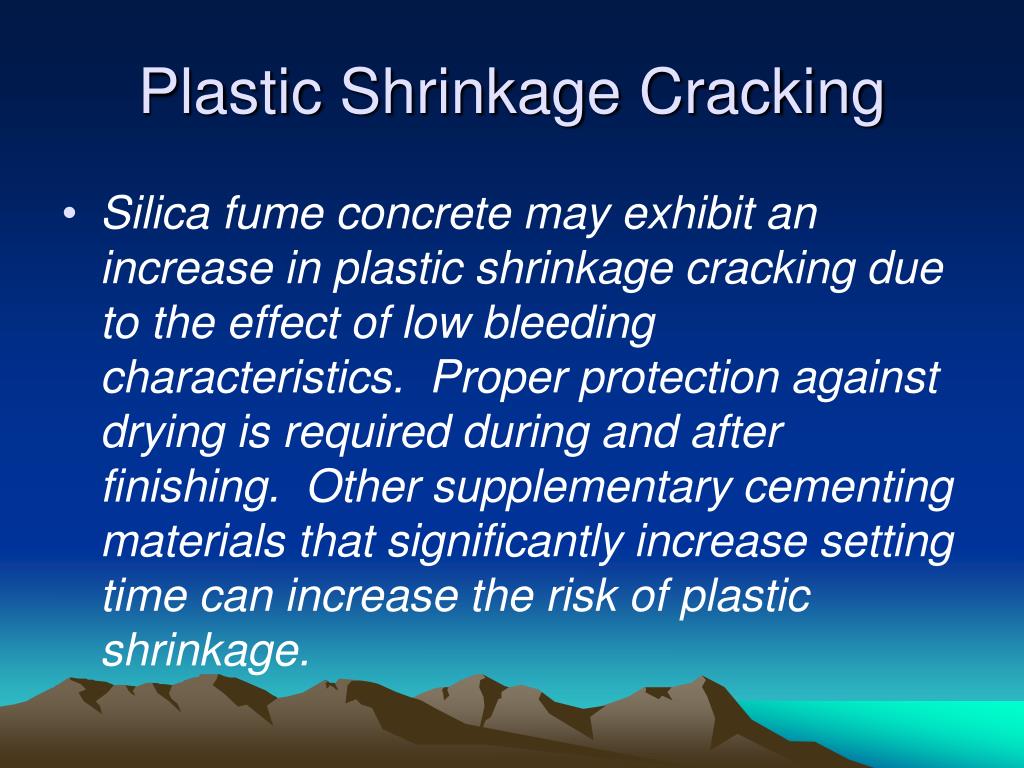 Plastic Shrinkage Cracking

• Silica fume concrete may exhibit an increase in plastic shrinkage cracking due to the effect of low bleeding characteristics. Proper protection against drying is required during and after finishing. Other supplementary cementing materials that significantly increase setting time can increase the risk of plastic shrinkage.